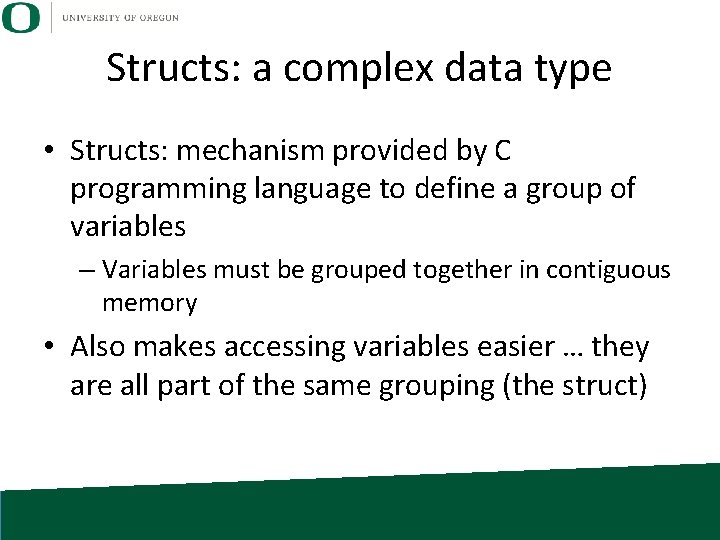 O UNIVERSITY OF OREGON

Structs: a complex data type

• Structs: mechanism provided by C programming language to define a group of variables
– Variables must be grouped together in contiguous memory

• Also makes accessing variables easier … they are all part of the same grouping (the struct)